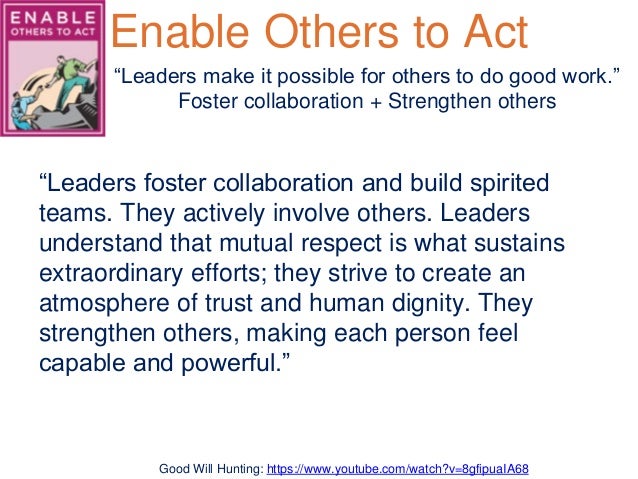 ENABLE OTHERS TO ACT

Enable Others to Act

“Leaders make it possible for others to do good work.”
Foster collaboration + Strengthen others

“Leaders foster collaboration and build spirited teams. They actively involve others. Leaders understand that mutual respect is what sustains extraordinary efforts; they strive to create an atmosphere of trust and human dignity. They strengthen others, making each person feel capable and powerful.”

Good Will Hunting: https://www.youtube.com/watch?v=8gfipuaIA68